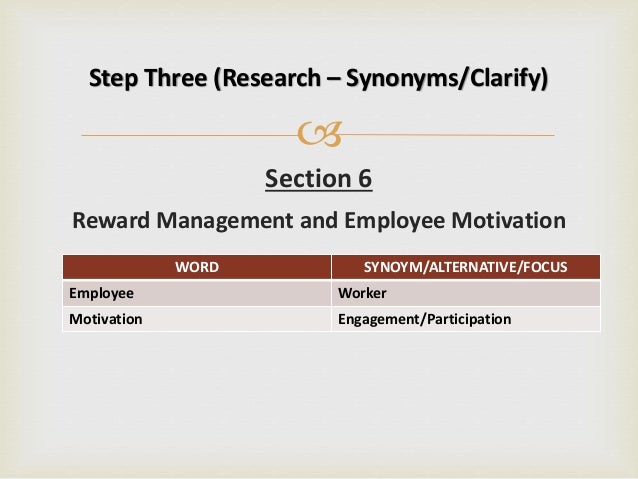 Step Three (Research – Synonyms/Clarify)

Section 6

Reward Management and Employee Motivation

| WORD | SYNOYM/ALTERNATIVE/FOCUS |
|---|---|
| Employee | Worker |
| Motivation | Engagement/Participation |